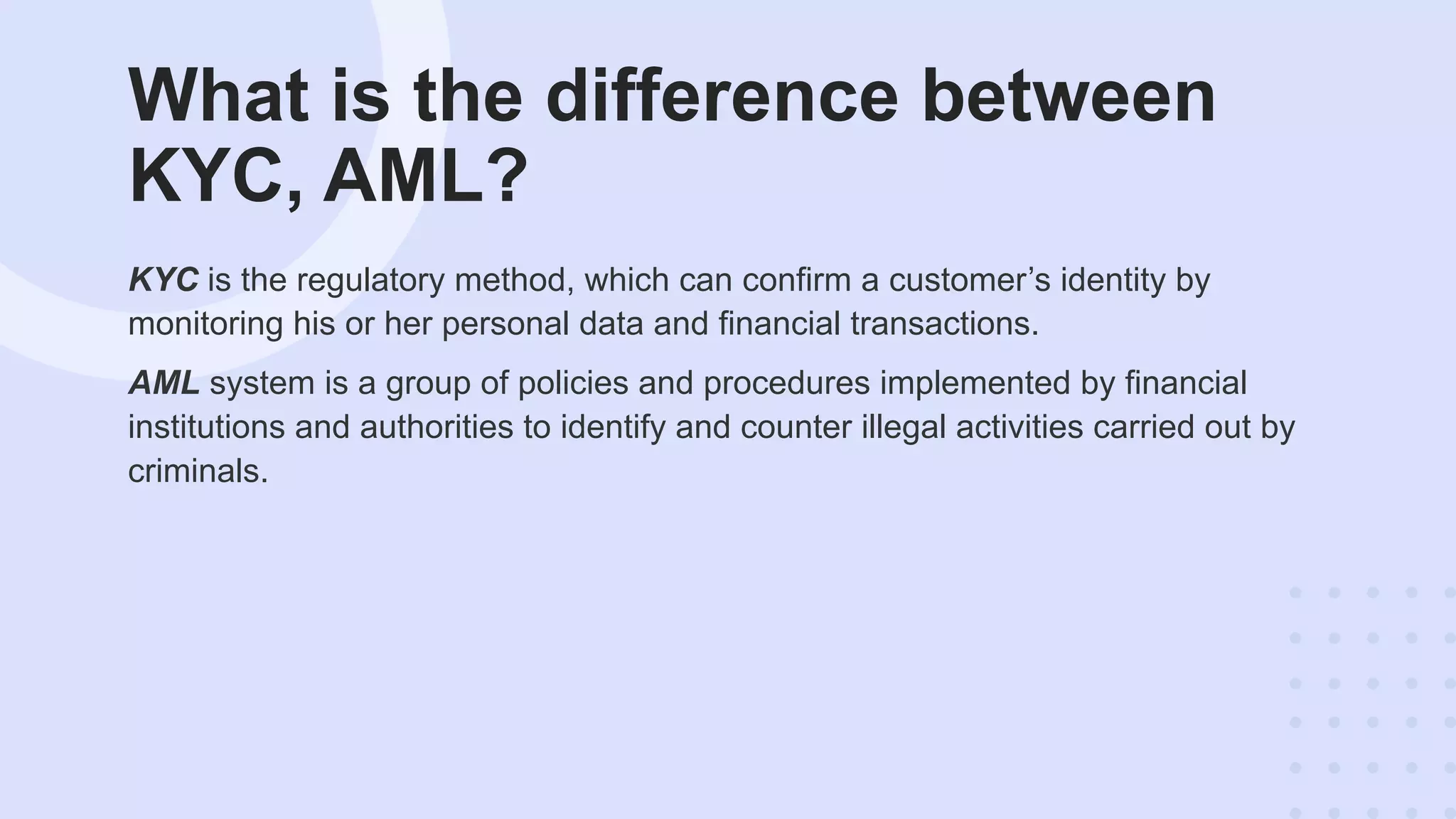 What is the difference between KYC, AML?

KYC is the regulatory method, which can confirm a customer’s identity by monitoring his or her personal data and financial transactions.

AML system is a group of policies and procedures implemented by financial institutions and authorities to identify and counter illegal activities carried out by criminals.